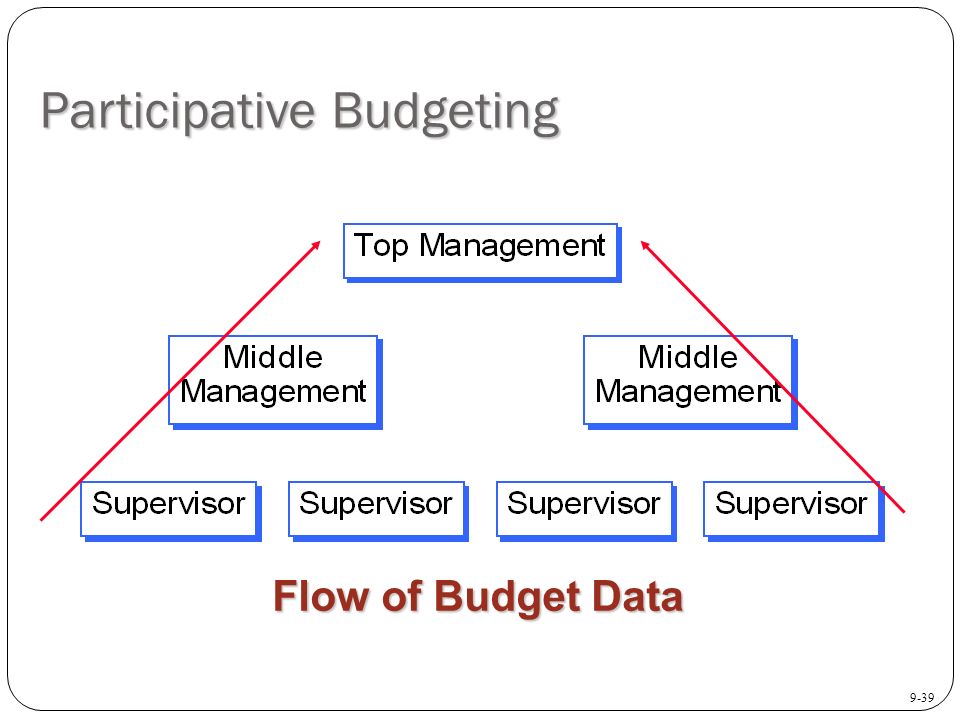 Participative Budgeting

Top Management

Middle Management

Middle Management

Supervisor

Supervisor

Supervisor

Supervisor

Flow of Budget Data

9-39